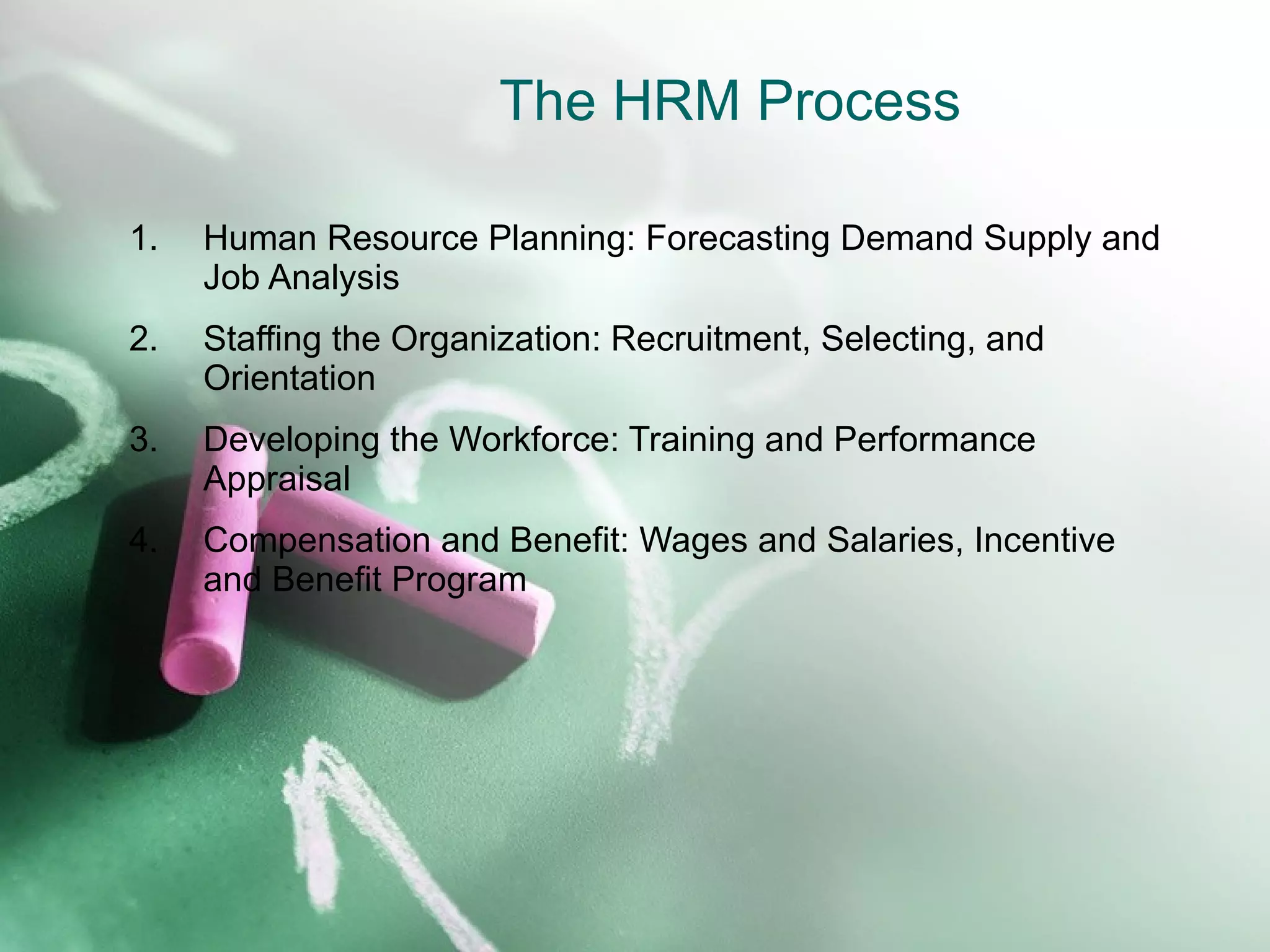 The HRM Process

1. Human Resource Planning: Forecasting Demand Supply and Job Analysis

2. Staffing the Organization: Recruitment, Selecting, and Orientation

3. Developing the Workforce: Training and Performance Appraisal

4. Compensation and Benefit: Wages and Salaries, Incentive and Benefit Program